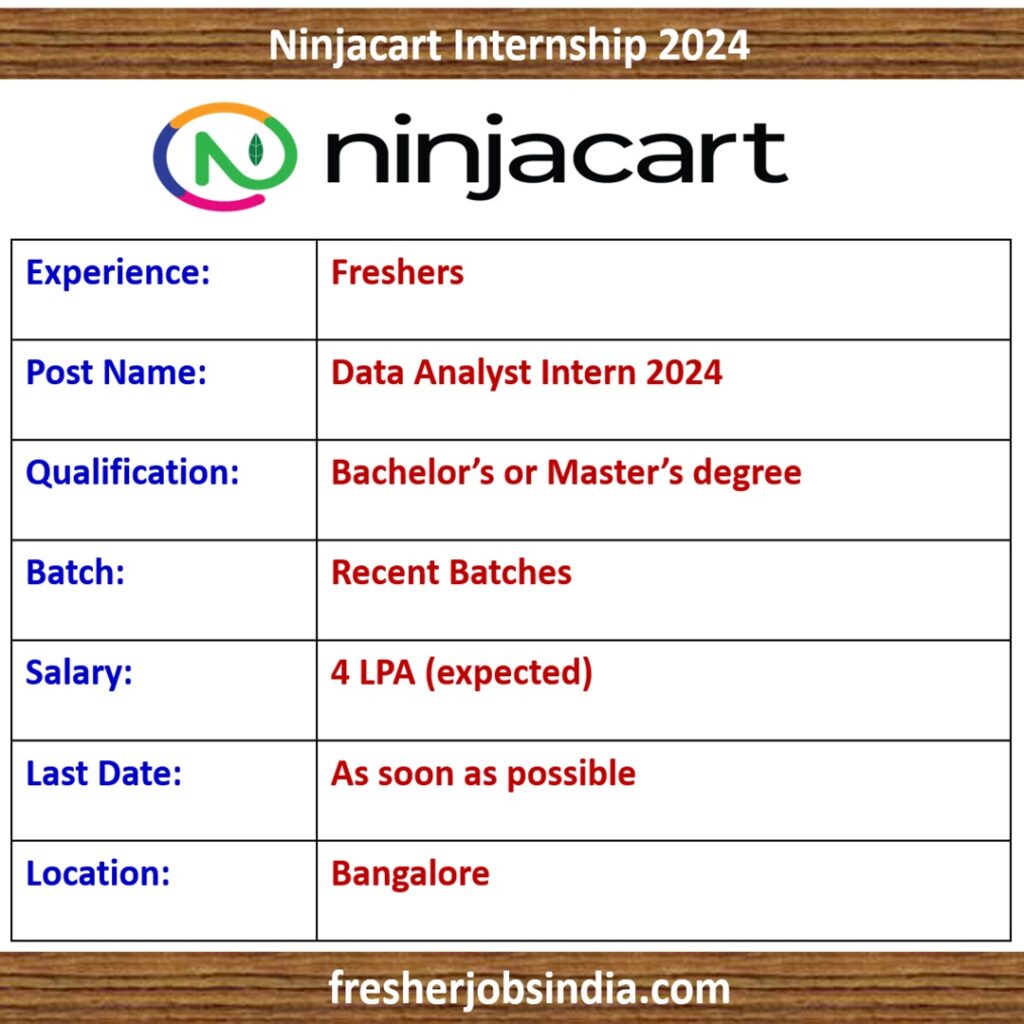 Ninjacart Internship 2024

ninjacart

| Experience: | Freshers |
|---|---|
| Post Name: | Data Analyst Intern 2024 |
| Qualification: | Bachelor’s or Master’s degree |
| Batch: | Recent Batches |
| Salary: | 4 LPA (expected) |
| Last Date: | As soon as possible |
| Location: | Bangalore |

fresherjobsindia.com